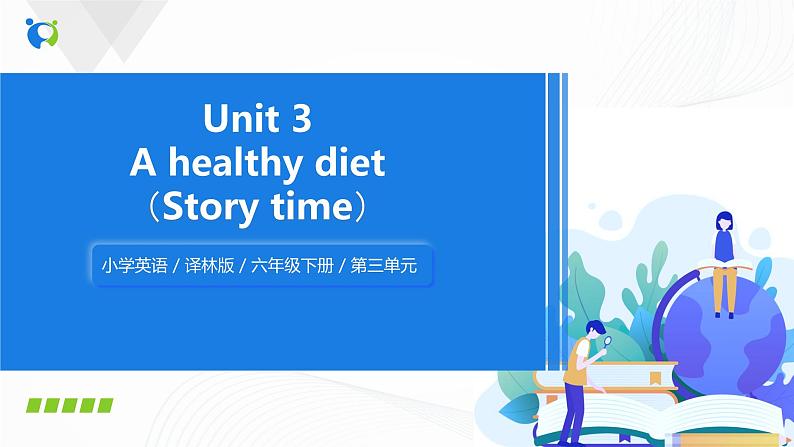 Unit 3
A healthy diet
（Story time）

小学英语 / 译林版 / 六年级下册 / 第三单元